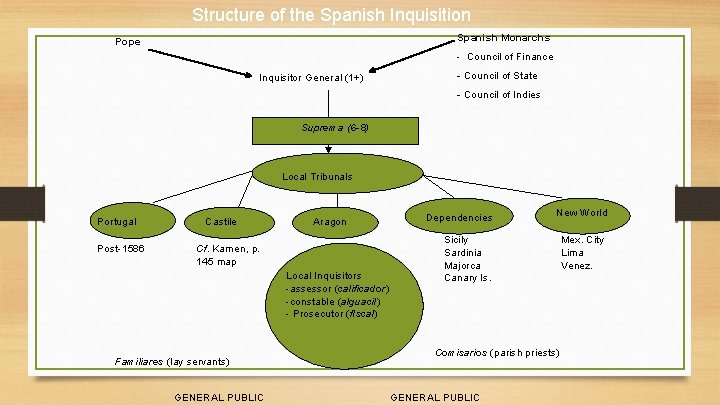 Structure of the Spanish Inquisition

Pope

Spanish Monarchs
- Council of Finance
- Council of State
- Council of Indies

Inquisitor General (1+)

Suprema (6-8)

Local Tribunals

Portugal
Post-1586

Castile
Cf. Kamen, p. 145 map

Aragon

Dependencies
Sicily
Sardinia
Majorca
Canary Is.

New World
Mex. City
Lima
Venez.

Local Inquisitors
- assessor (calificador)
- constable (alguacil)
- Prosecutor (fiscal)

Familiares (lay servants)

Comisarios (parish priests)

GENERAL PUBLIC

GENERAL PUBLIC